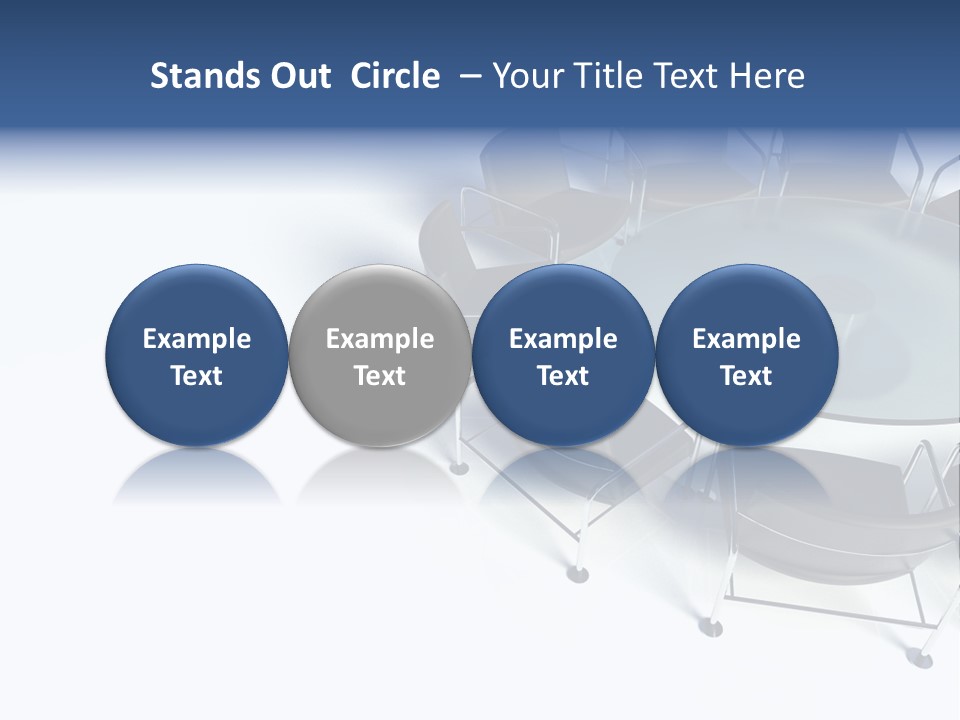 Stands Out Circle – Your Title Text Here

Example Text

Example Text

Example Text

Example Text